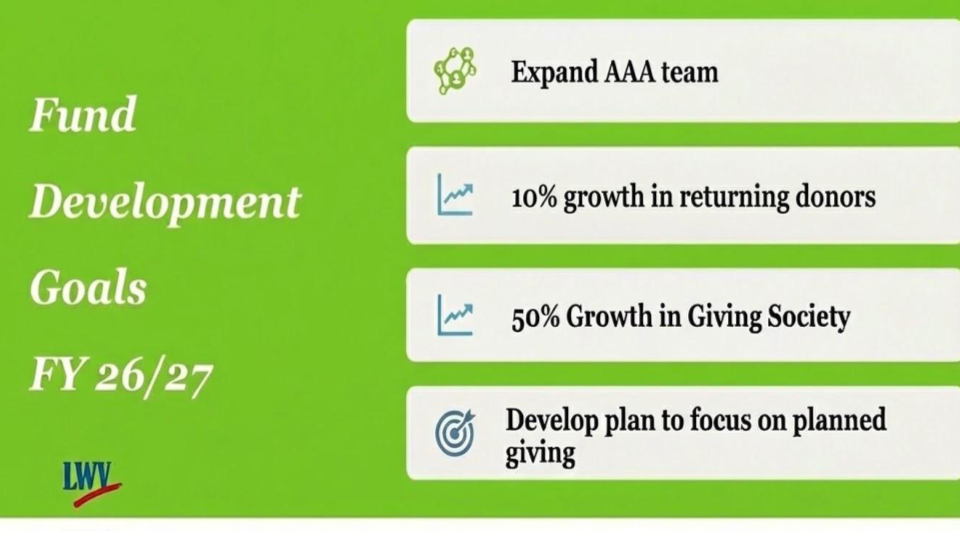 Fund Development Goals FY 26/27

LWV

Expand AAA team

10% growth in returning donors

50% Growth in Giving Society

Develop plan to focus on planned giving